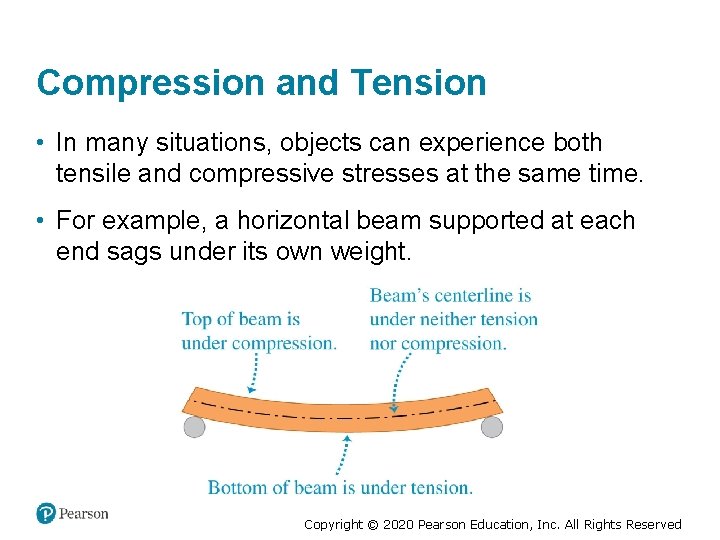 Compression and Tension

• In many situations, objects can experience both tensile and compressive stresses at the same time.

• For example, a horizontal beam supported at each end sags under its own weight.

Top of beam is under compression.

Beam's centerline is under neither tension nor compression.

Bottom of beam is under tension.

Pearson

Copyright © 2020 Pearson Education, Inc. All Rights Reserved